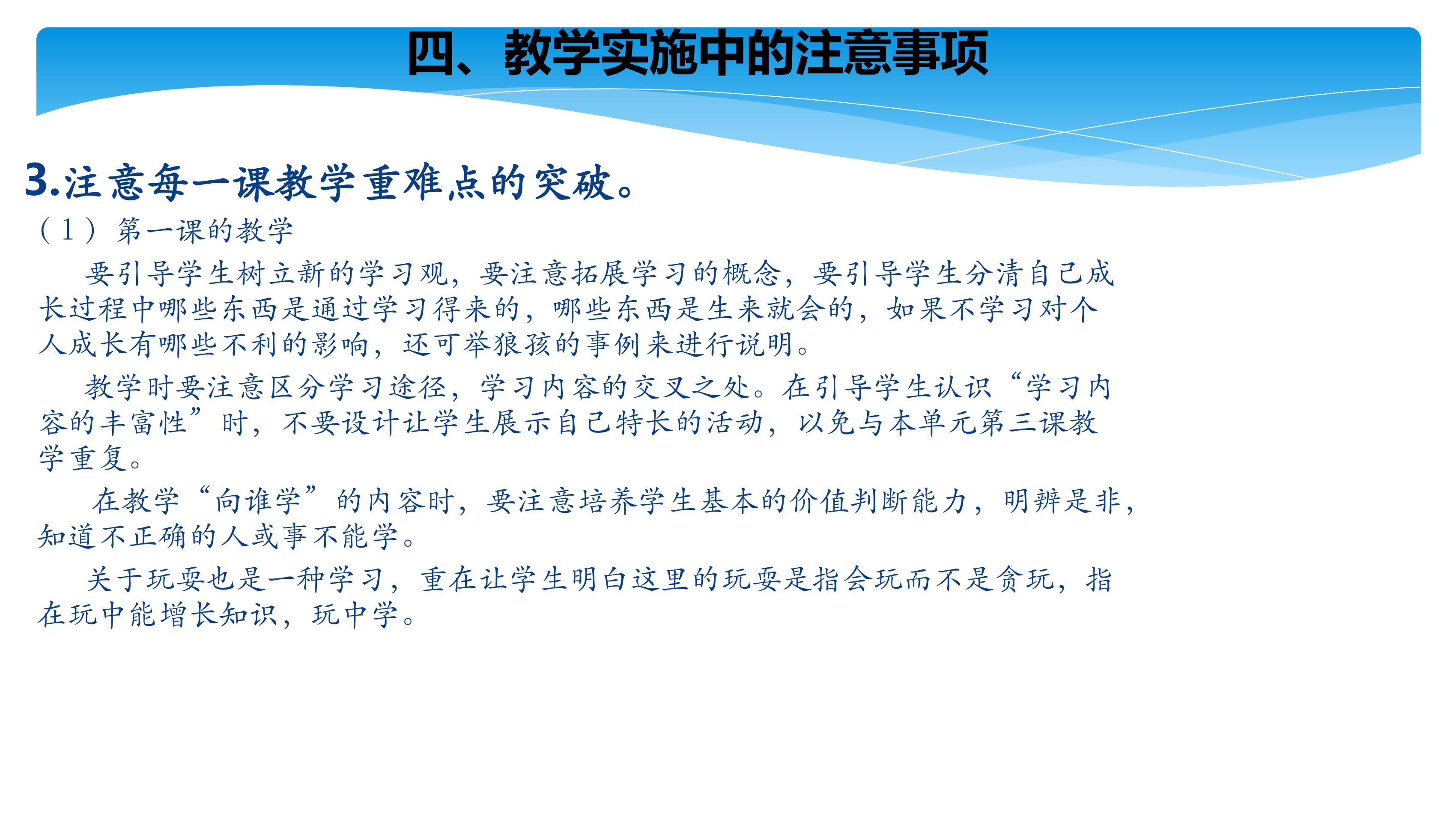 四、教学实施中的注意事项

3.注意每一课教学重难点的突破。

（1）第一课的教学

要引导学生树立新的学习观，要注意拓展学习的概念，要引导学生分清自己成长过程中哪些东西是通过学习得来的，哪些东西是生来就会的，如果不学习对个人成长有哪些不利的影响，还可举狼孩的事例来进行说明。

教学时要注意区分学习途径，学习内容的交叉之处。在引导学生认识“学习内容的丰富性”时，不要设计让学生展示自己特长的活动，以免与本单元第三课教学重复。

在教学“向谁学”的内容时，要注意培养学生基本的价值判断能力，明辨是非，知道不正确的人或事不能学。

关于玩耍也是一种学习，重在让学生明白这里的玩耍是指会玩而不是贪玩，指在玩中能增长知识，玩中学。